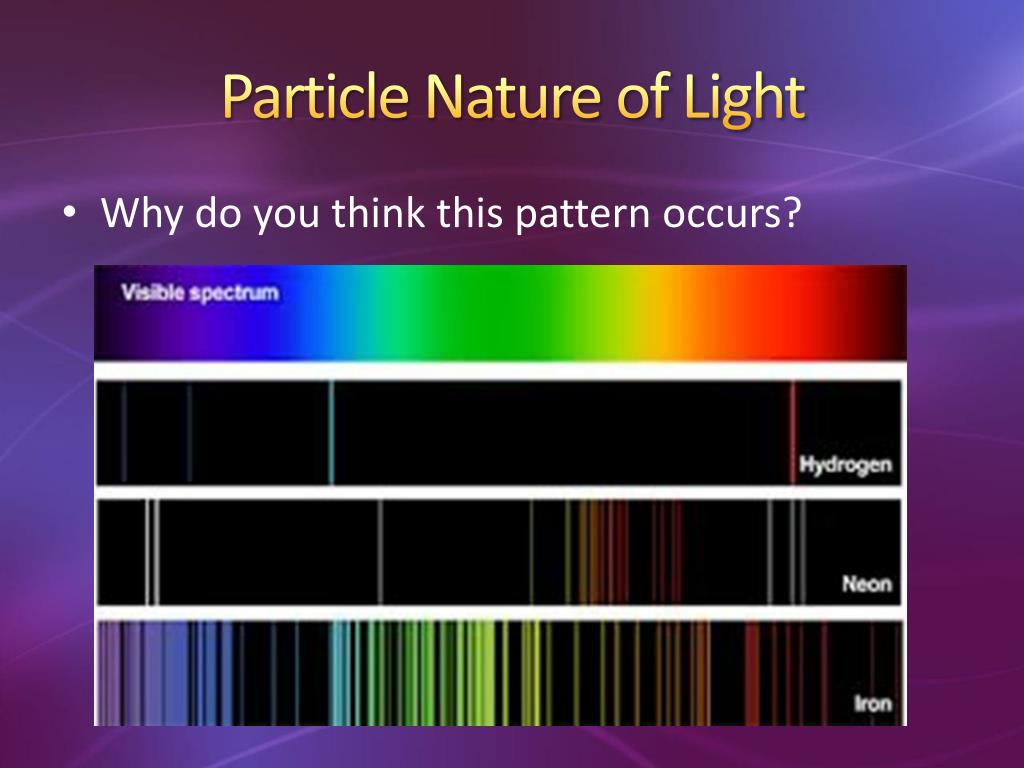 Particle Nature of Light

• Why do you think this pattern occurs?

Visible spectrum

Hydrogen

Neon

Iron